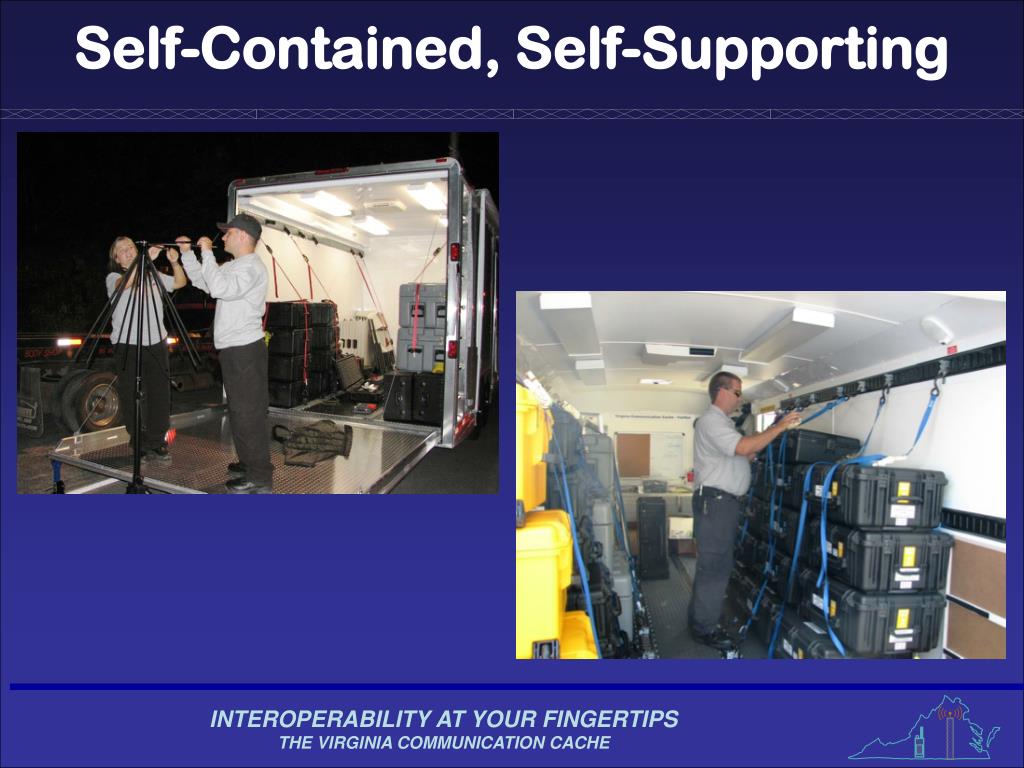 Self-Contained, Self-Supporting

INTEROPERABILITY AT YOUR FINGERTIPS
THE VIRGINIA COMMUNICATION CACHE